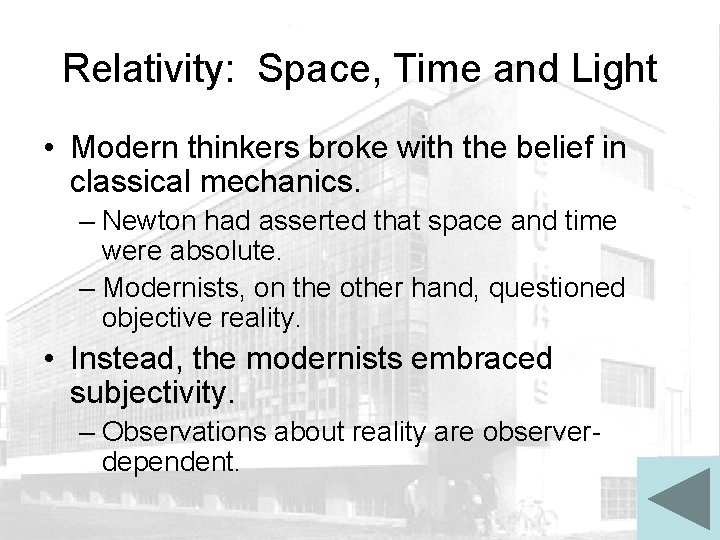 Relativity: Space, Time and Light

• Modern thinkers broke with the belief in classical mechanics.

– Newton had asserted that space and time were absolute.

– Modernists, on the other hand, questioned objective reality.

• Instead, the modernists embraced subjectivity.

– Observations about reality are observer-dependent.